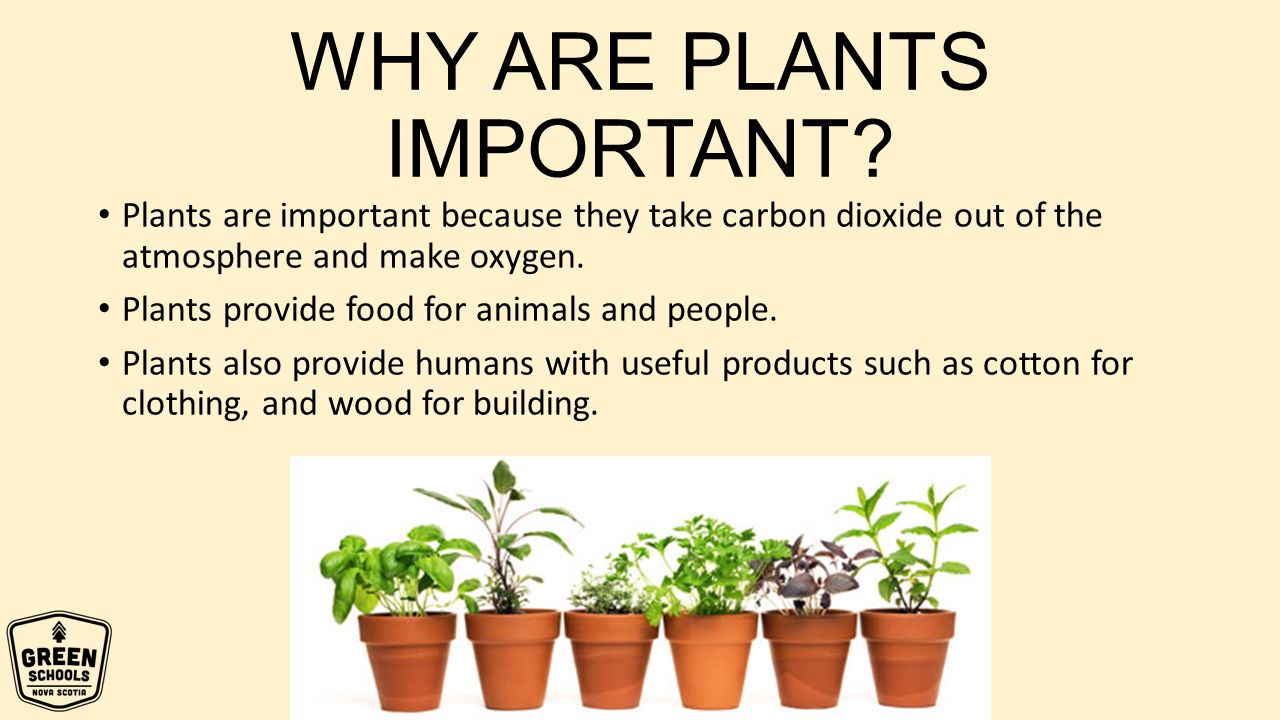 WHY ARE PLANTS IMPORTANT?

• Plants are important because they take carbon dioxide out of the atmosphere and make oxygen.

• Plants provide food for animals and people.

• Plants also provide humans with useful products such as cotton for clothing, and wood for building.

GREEN SCHOOLS NOVA SCOTIA